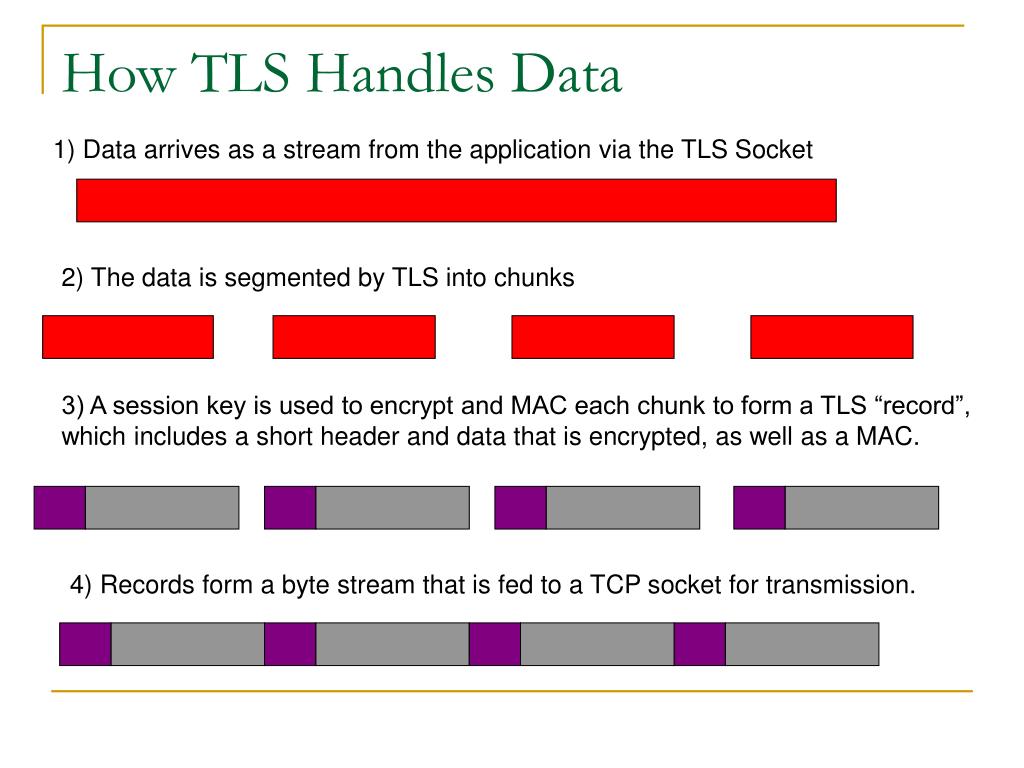 How TLS Handles Data

1) Data arrives as a stream from the application via the TLS Socket

2) The data is segmented by TLS into chunks

3) A session key is used to encrypt and MAC each chunk to form a TLS “record”, which includes a short header and data that is encrypted, as well as a MAC.

4) Records form a byte stream that is fed to a TCP socket for transmission.